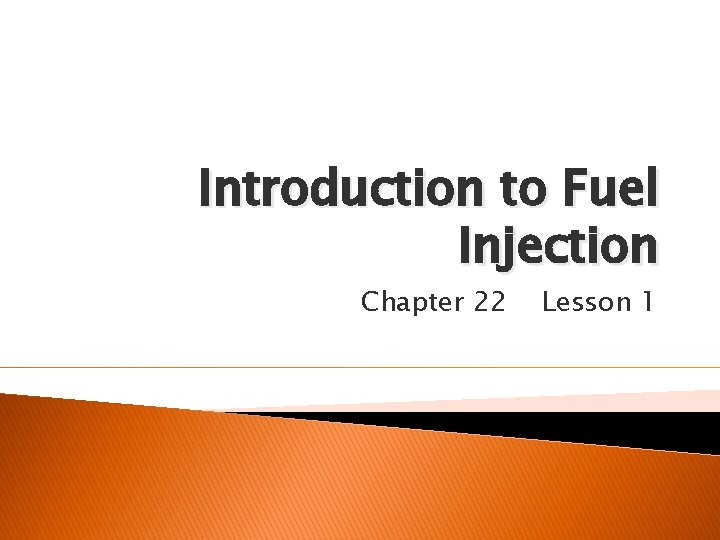 Introduction to Fuel Injection

Chapter 22    Lesson 1